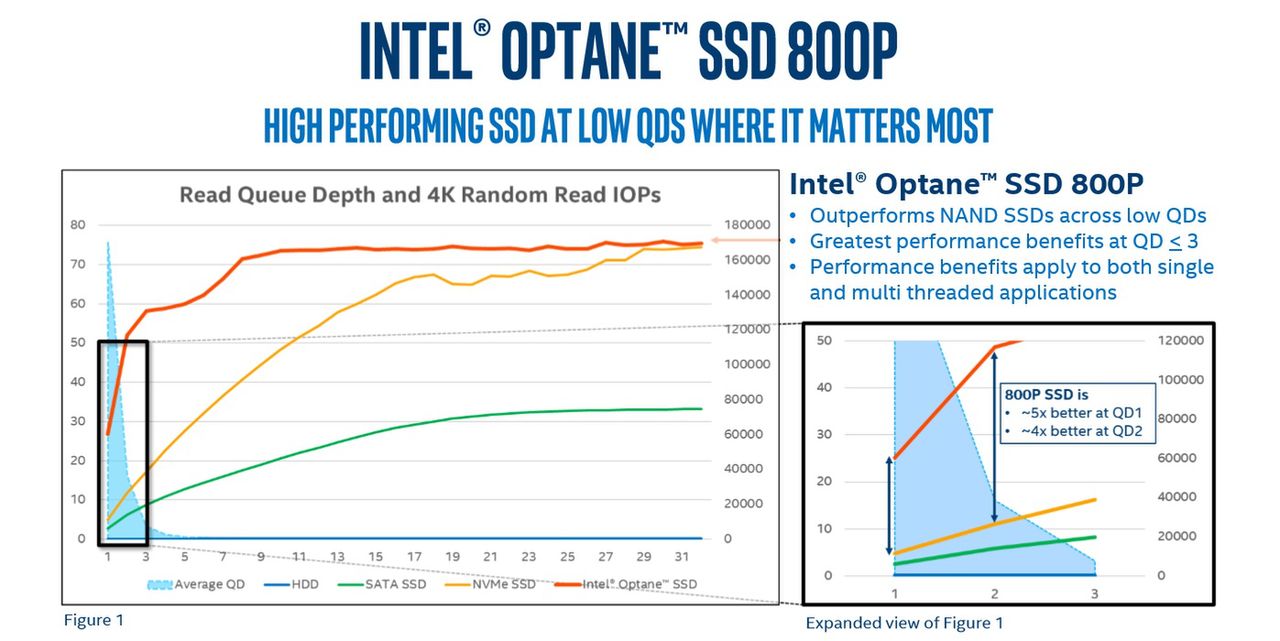 INTEL® OPTANE™ SSD 800P

HIGH PERFORMING SSD AT LOW QDS WHERE IT MATTERS MOST

Read Queue Depth and 4K Random Read IOPs

80
70
60
50
40
30
20
10
0

180000
160000
140000
120000
100000
80000
60000
40000
20000
0

1 3 5 7 9 11 13 15 17 19 21 23 25 27 29 31

Average QD HDD SATA SSD NVMe SSD Intel® Optane™ SSD

Figure 1

Intel® Optane™ SSD 800P
• Outperforms NAND SSDs across low QDs
• Greatest performance benefits at QD $\leq$ 3
• Performance benefits apply to both single and multi threaded applications

50
40
30
20
10
0

120000
100000
80000
60000
40000
20000
0

1 2 3

800P SSD is
• ~5x better at QD1
• ~4x better at QD2

Expanded view of Figure 1